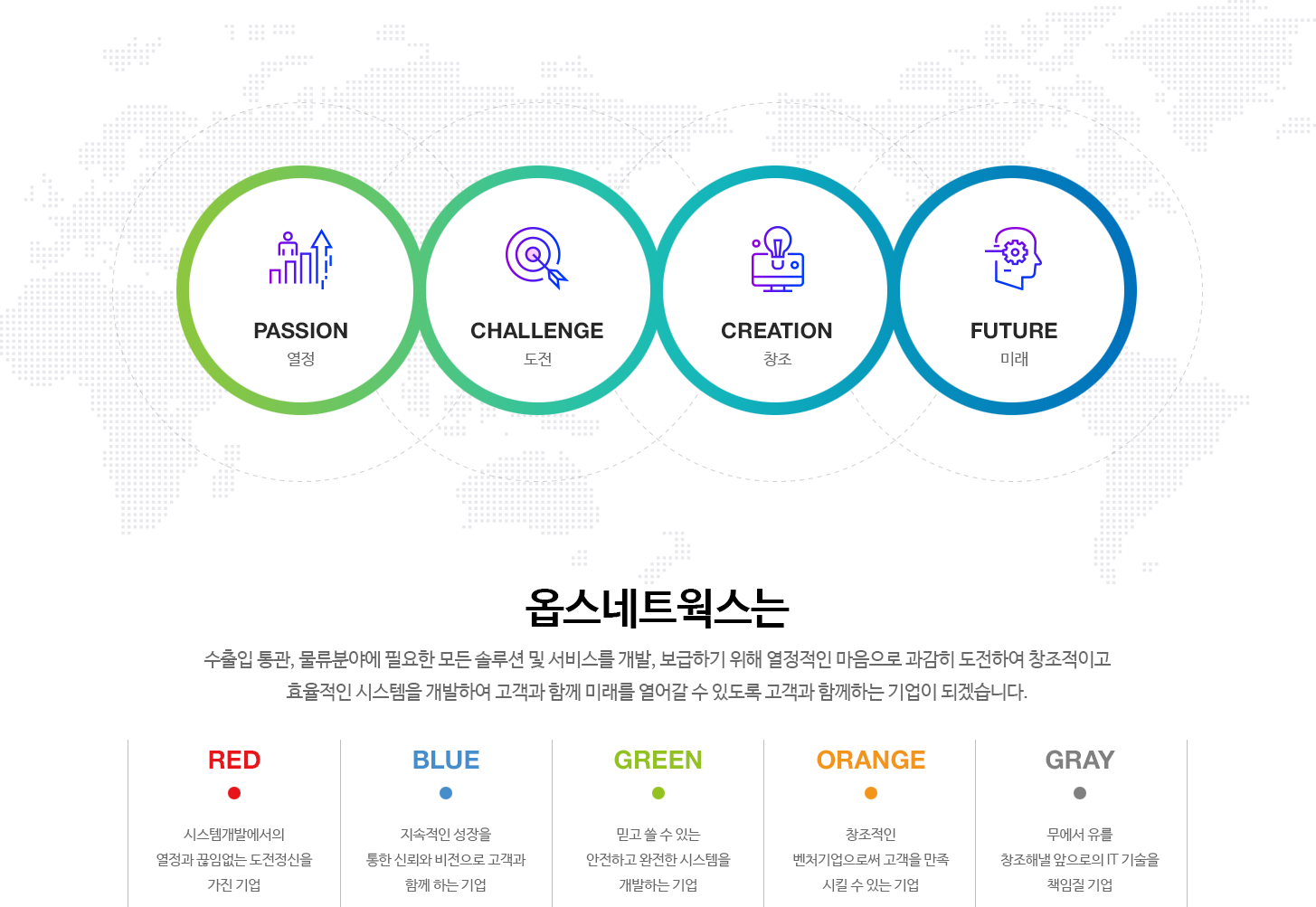 PASSION
열정

CHALLENGE
도전

CREATION
창조

FUTURE
미래

옵스네트웍스는

수출입 통관, 물류분야에 필요한 모든 솔루션 및 서비스를 개발, 보급하기 위해 열정적인 마음으로 과감히 도전하여 창조적이고 효율적인 시스템을 개발하여 고객과 함께 미래를 열어갈 수 있도록 고객과 함께하는 기업이 되겠습니다.

RED
시스템개발에서의 열정과 끊임없는 도전정신을 가진 기업

BLUE
지속적인 성장을 통한 신뢰와 비전으로 고객과 함께 하는 기업

GREEN
믿고 쓸 수 있는 안전하고 완전한 시스템을 개발하는 기업

ORANGE
창조적인 벤처기업으로써 고객을 만족 시킬 수 있는 기업

GRAY
무에서 유를 창조해낼 앞으로의 IT 기술을 책임질 기업